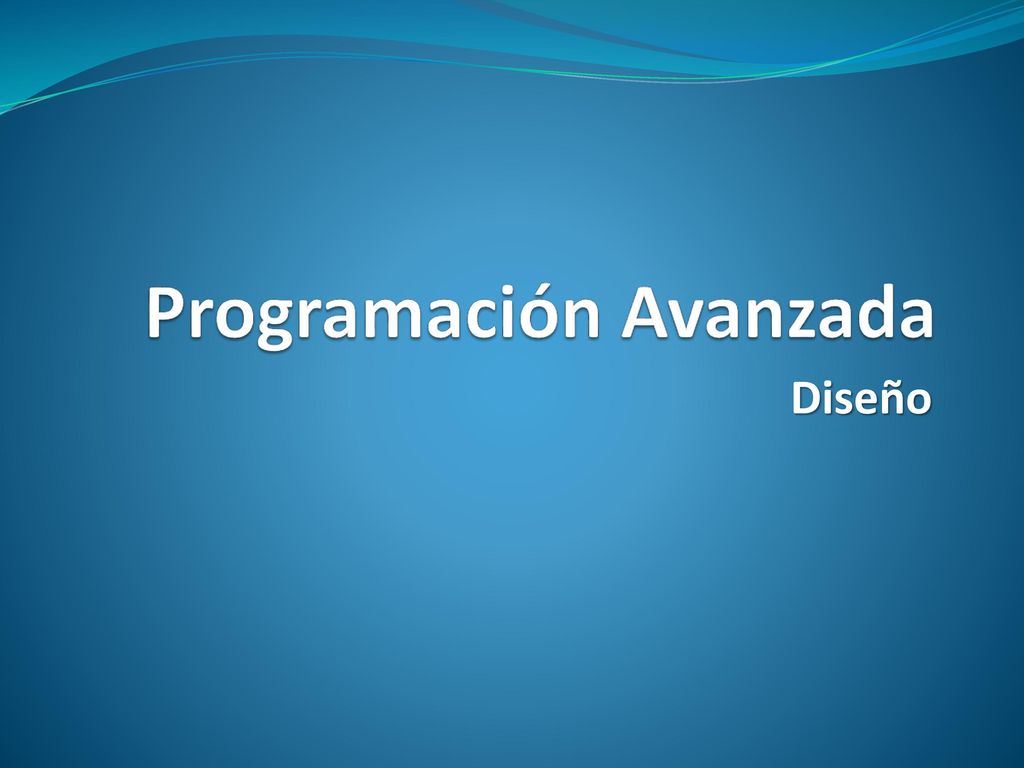 Programación Avanzada

Diseño